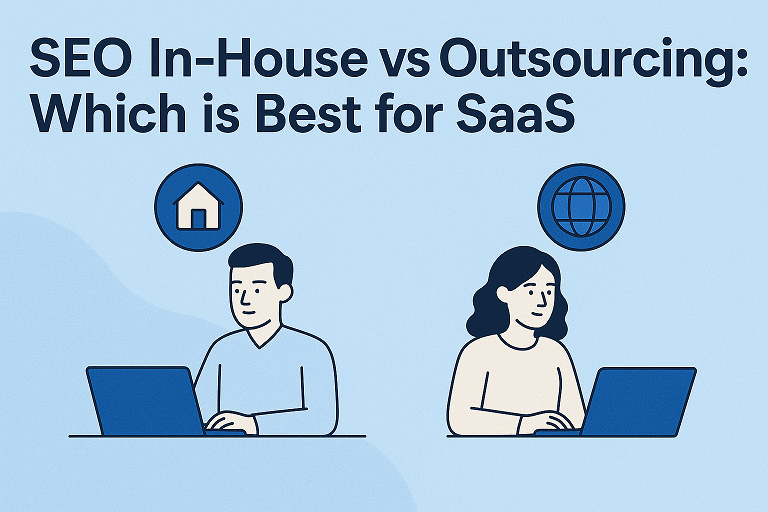 SEO In-House vs Outsourcing: Which is Best for SaaS